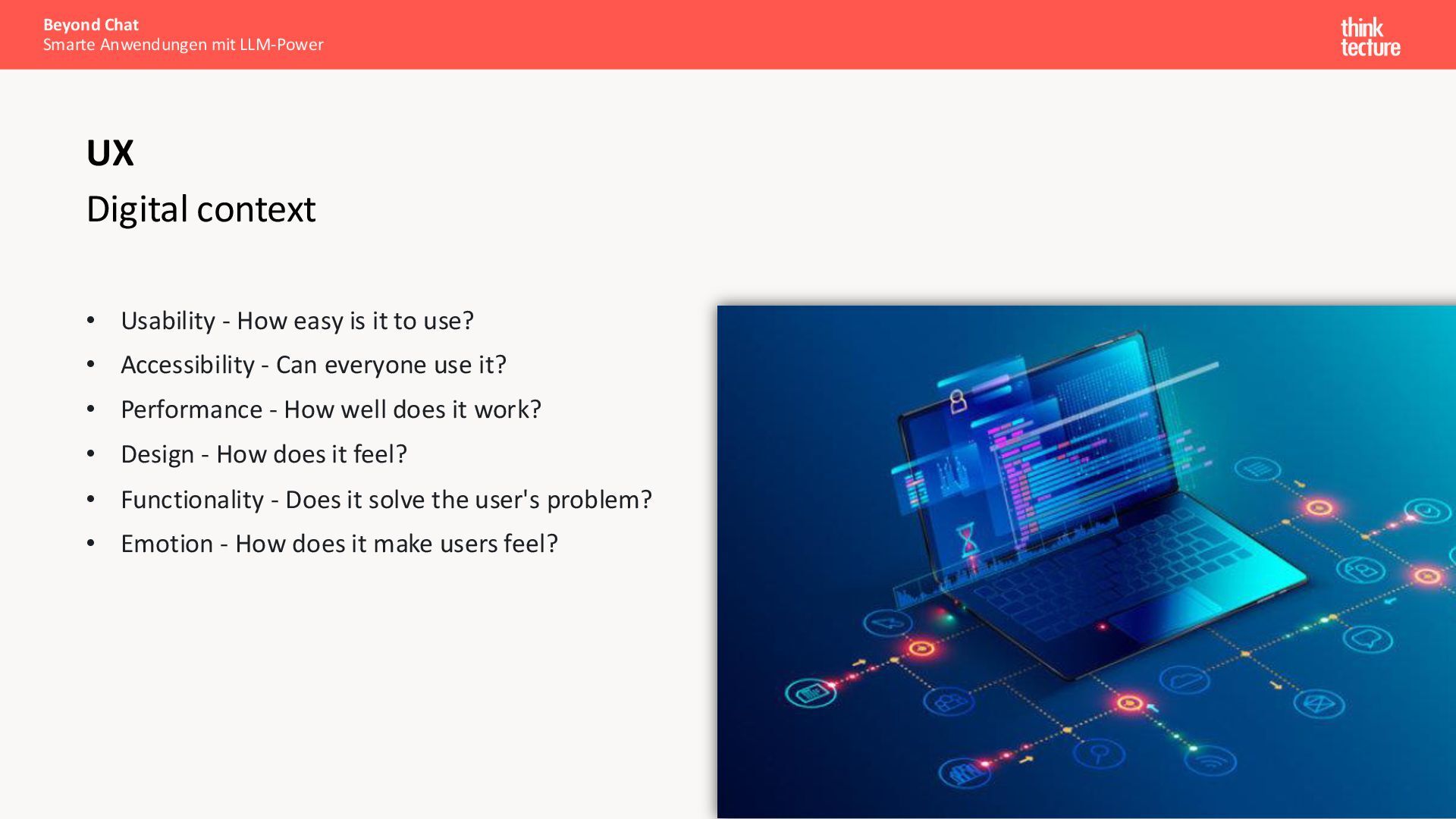 Beyond Chat
Smarte Anwendungen mit LLM-Power

think tecture

UX
Digital context

• Usability - How easy is it to use?
• Accessibility - Can everyone use it?
• Performance - How well does it work?
• Design - How does it feel?
• Functionality - Does it solve the user's problem?
• Emotion - How does it make users feel?